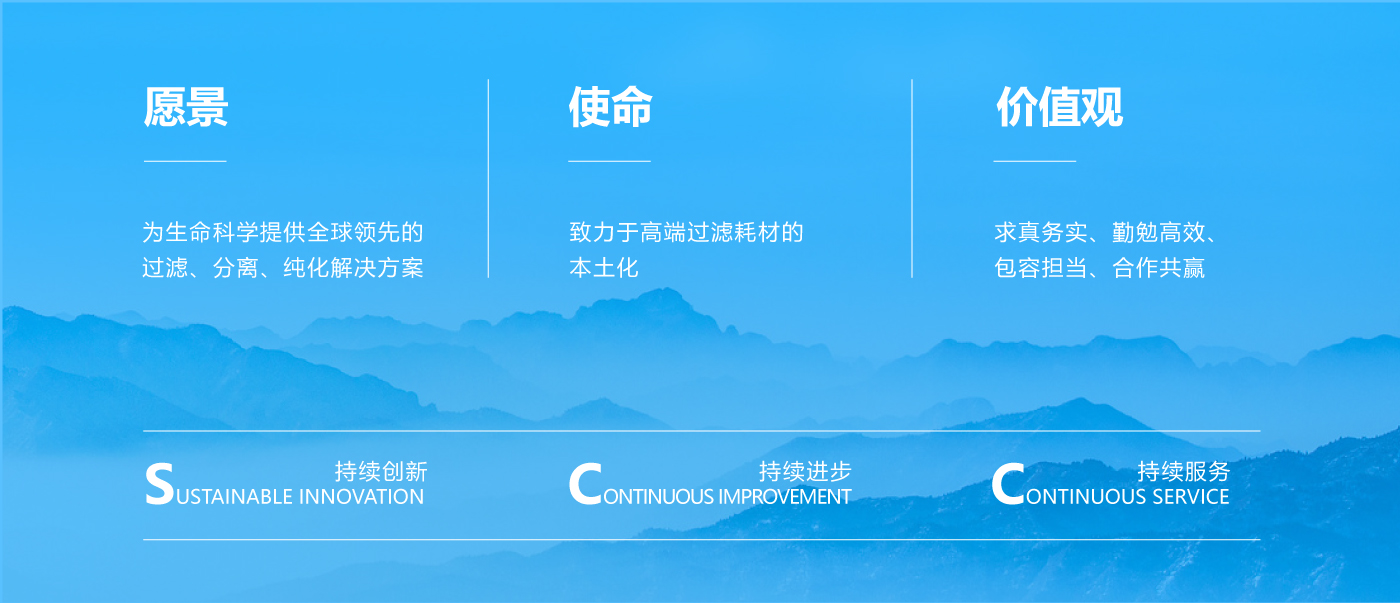 愿景

为生命科学提供全球领先的过滤、分离、纯化解决方案

使命

致力于高端过滤耗材的本土化

价值观

求真务实、勤勉高效、包容担当、合作共赢

持续创新
SUSTAINABLE INNOVATION

持续进步
CONTINUOUS IMPROVEMENT

持续服务
CONTINUOUS SERVICE